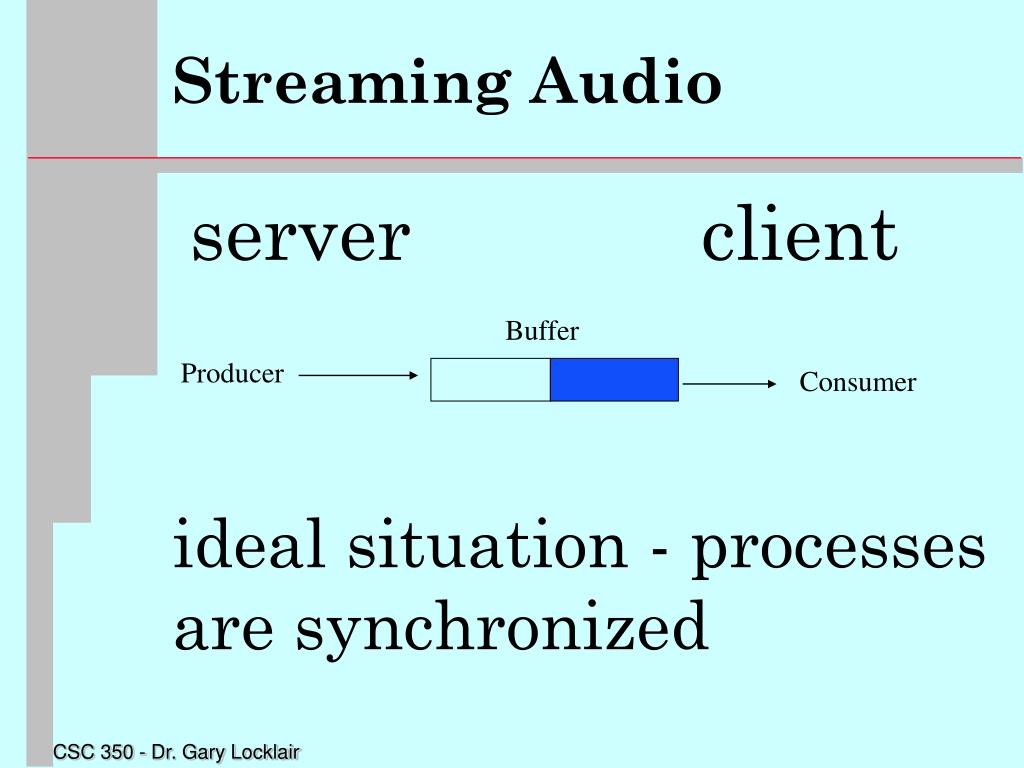 Streaming Audio

server client

Buffer

Producer

Consumer

ideal situation - processes are synchronized

CSC 350 - Dr. Gary Locklair